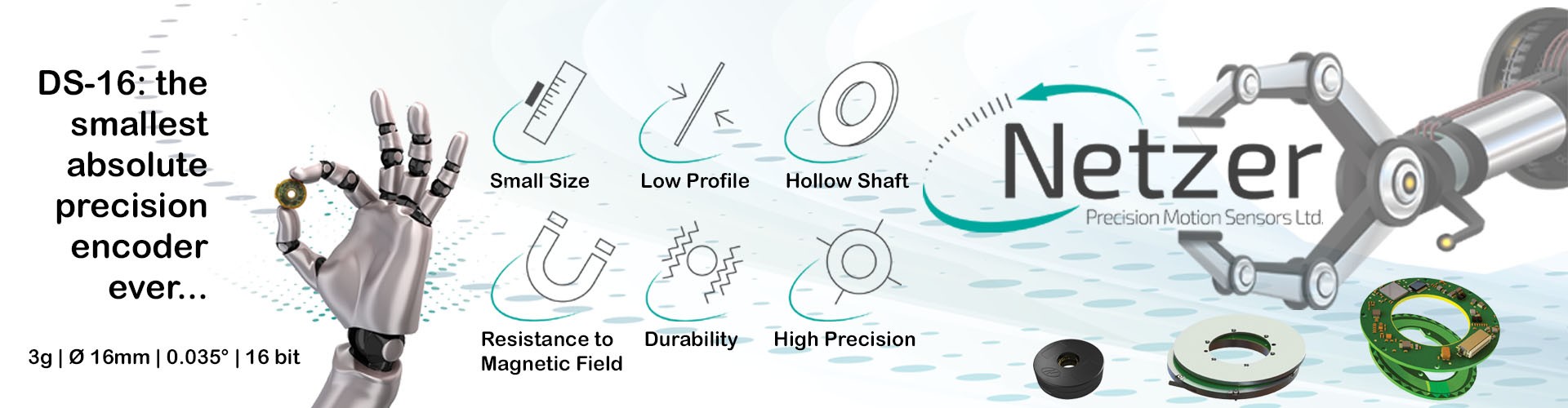 DS-16: the smallest absolute precision encoder ever...

3g | Ø 16mm | 0.035° | 16 bit

Small Size

Low Profile

Hollow Shaft

Resistance to Magnetic Field

Durability

High Precision

Netzer

Precision Motion Sensors Ltd.